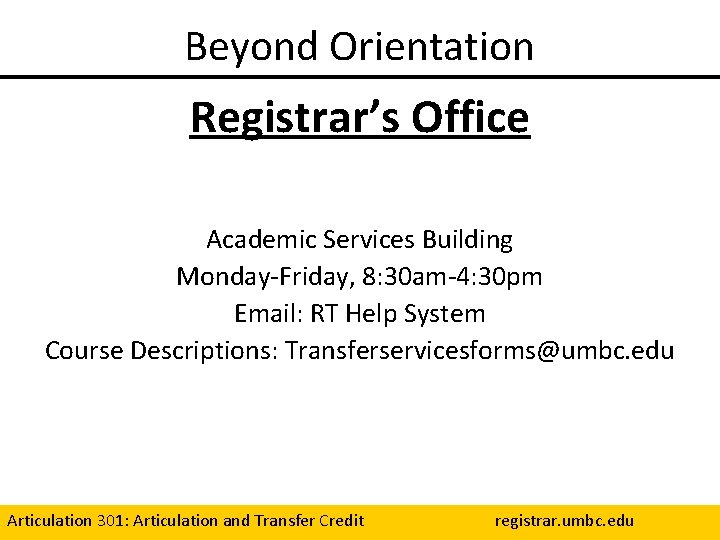 Beyond Orientation

Registrar's Office

Academic Services Building
Monday-Friday, 8:30am-4:30pm
Email: RT Help System
Course Descriptions: Transferservicesforms@umbc.edu

Articulation 301: Articulation and Transfer Credit registrar.umbc.edu